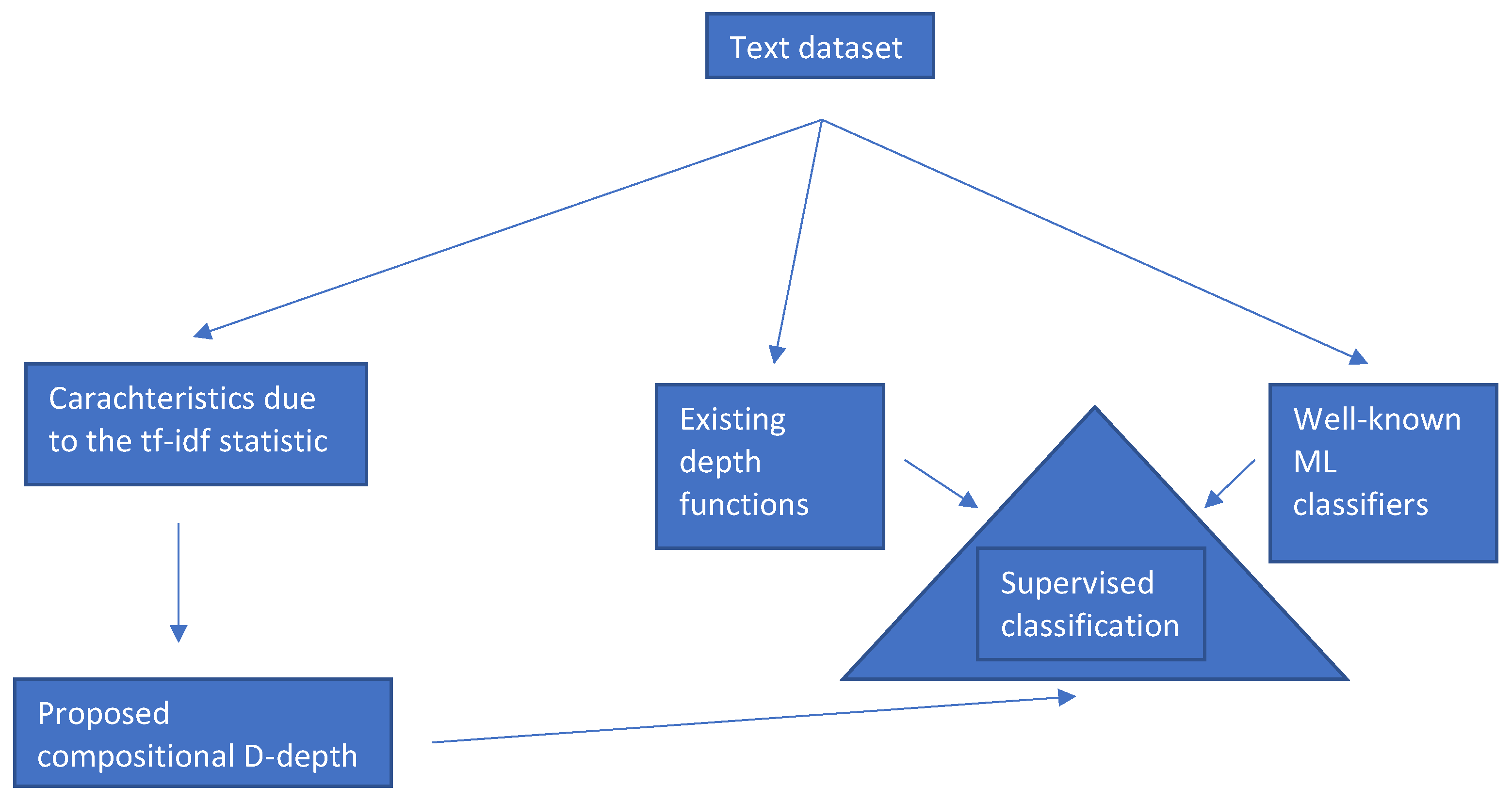 Text dataset

Carachteristics due to the tf-idf statistic

Existing depth functions

Well-known ML classifiers

Supervised classification

Proposed compositional D-depth